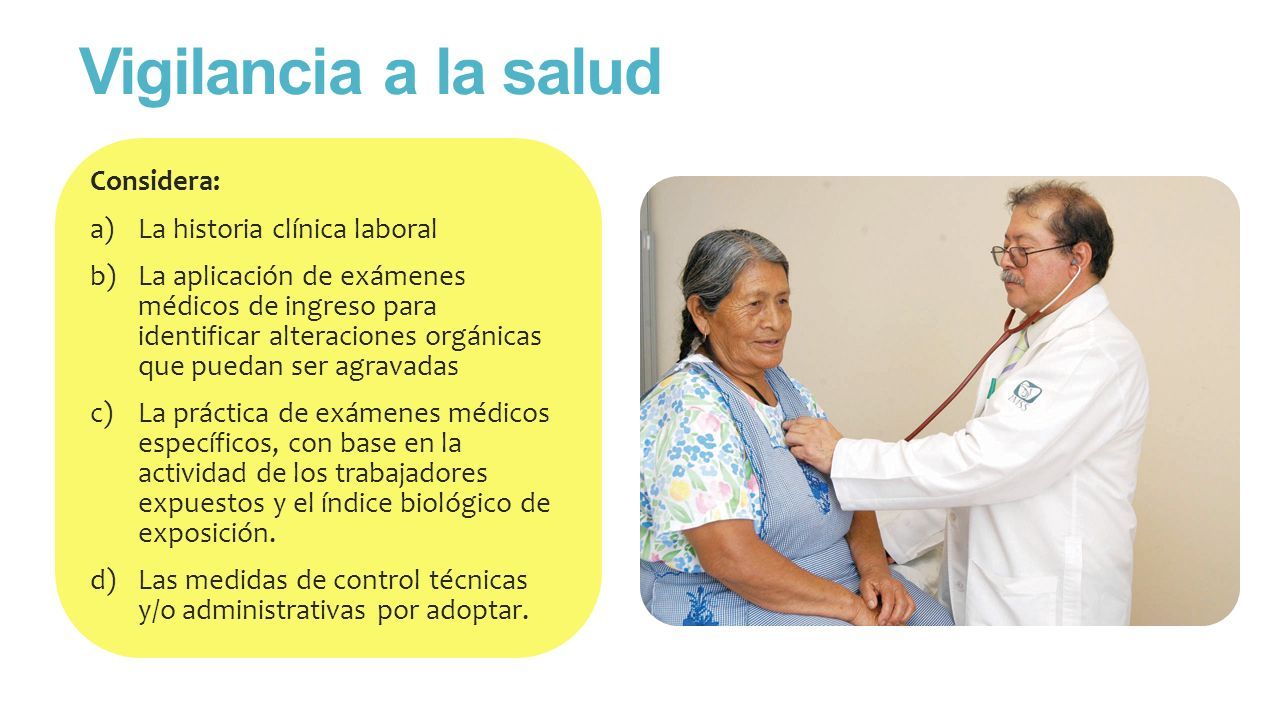 Vigilancia a la salud

Considera:

a) La historia clínica laboral

b) La aplicación de exámenes médicos de ingreso para identificar alteraciones orgánicas que puedan ser agravadas

c) La práctica de exámenes médicos específicos, con base en la actividad de los trabajadores expuestos y el índice biológico de exposición.

d) Las medidas de control técnicas y/o administrativas por adoptar.

IMSS